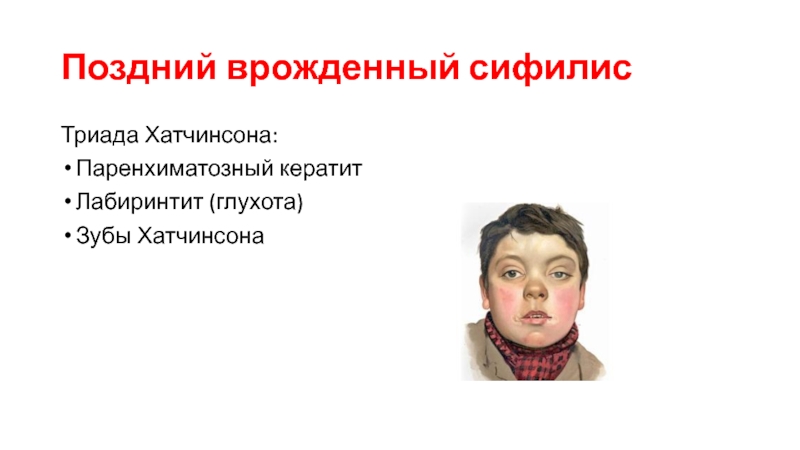 Поздний врожденный сифилис

Триада Хатчинсона:
• Паренхиматозный кератит
• Лабиринтит (глухота)
• Зубы Хатчинсона